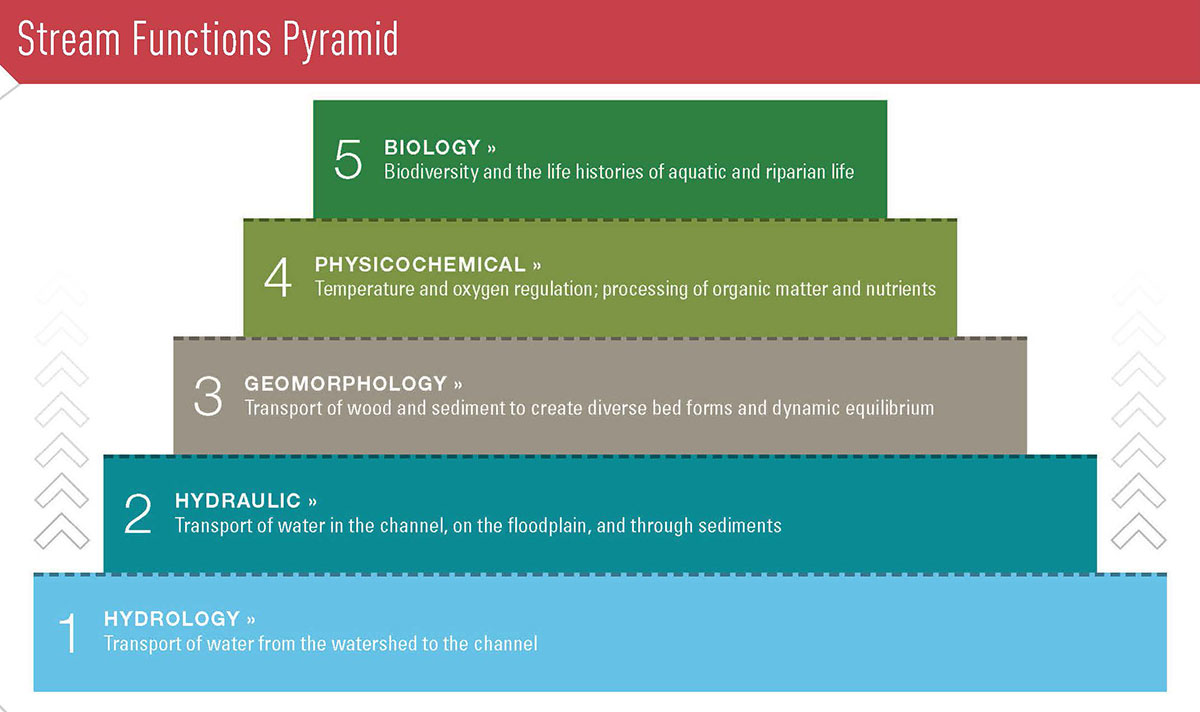 Stream Functions Pyramid

5 BIOLOGY »
Biodiversity and the life histories of aquatic and riparian life

4 PHYSICOCHEMICAL »
Temperature and oxygen regulation; processing of organic matter and nutrients

3 GEOMORPHOLOGY »
Transport of wood and sediment to create diverse bed forms and dynamic equilibrium

2 HYDRAULIC »
Transport of water in the channel, on the floodplain, and through sediments

1 HYDROLOGY »
Transport of water from the watershed to the channel